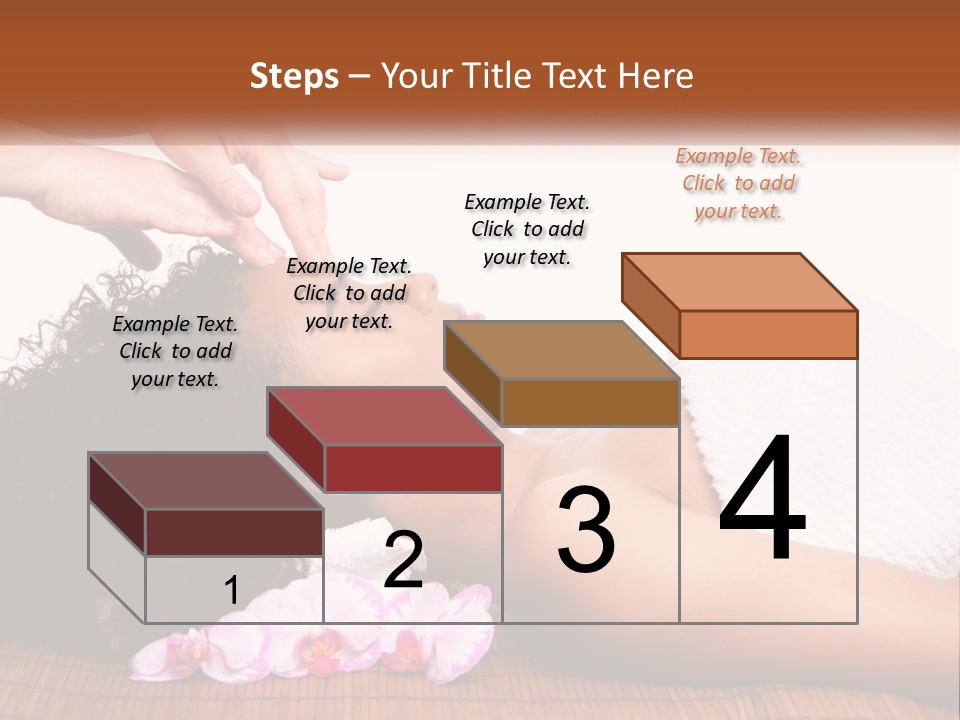 Steps – Your Title Text Here

Example Text. Click to add your text.

Example Text. Click to add your text.

Example Text. Click to add your text.

Example Text. Click to add your text.

1

2

3

4